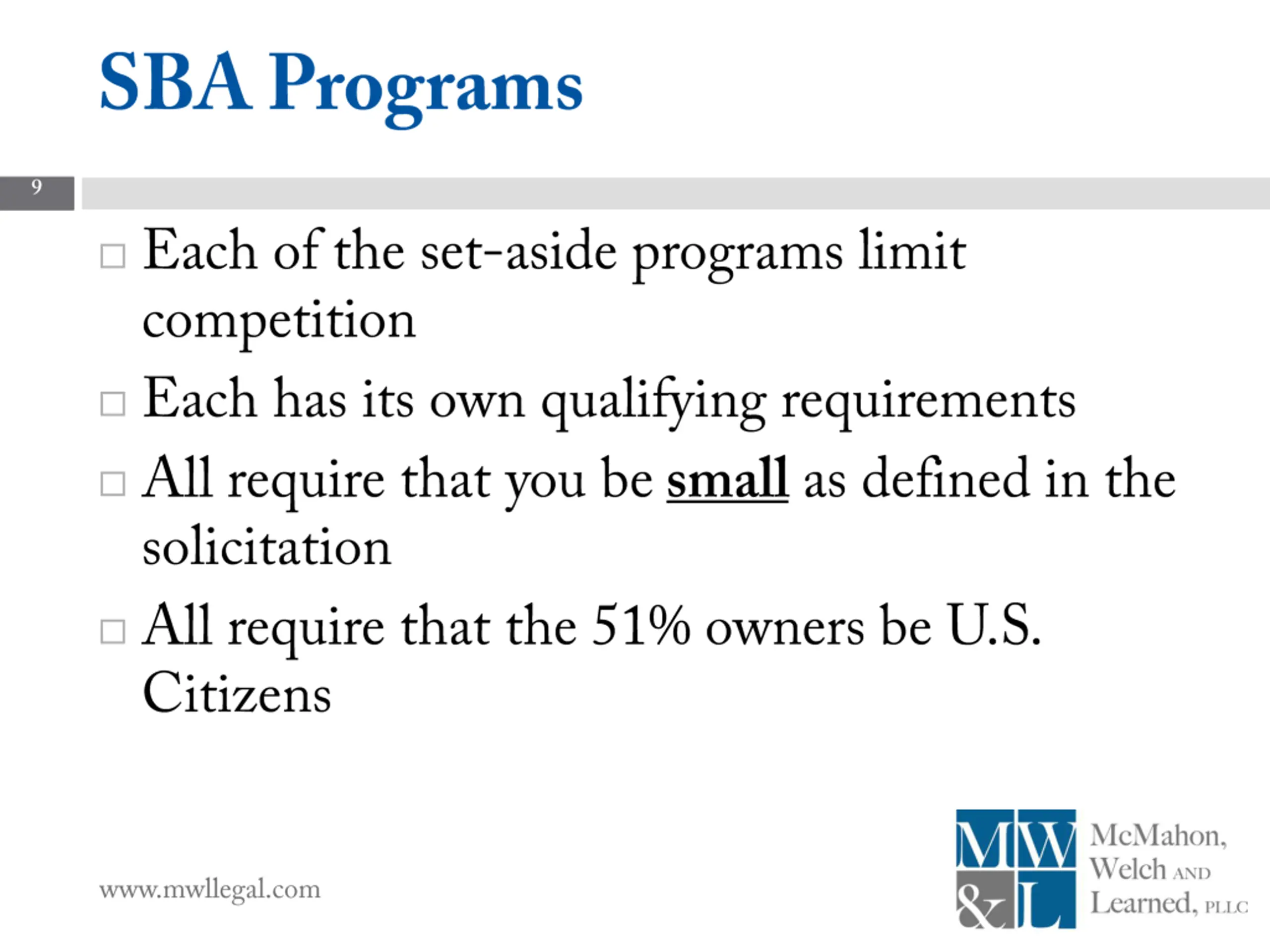 SBA Programs

9

□ Each of the set-aside programs limit competition

□ Each has its own qualifying requirements

□ All require that you be small as defined in the solicitation

□ All require that the 51% owners be U.S. Citizens

www.mwllegal.com

MW &L

McMahon, Welch AND Learned, PLLC